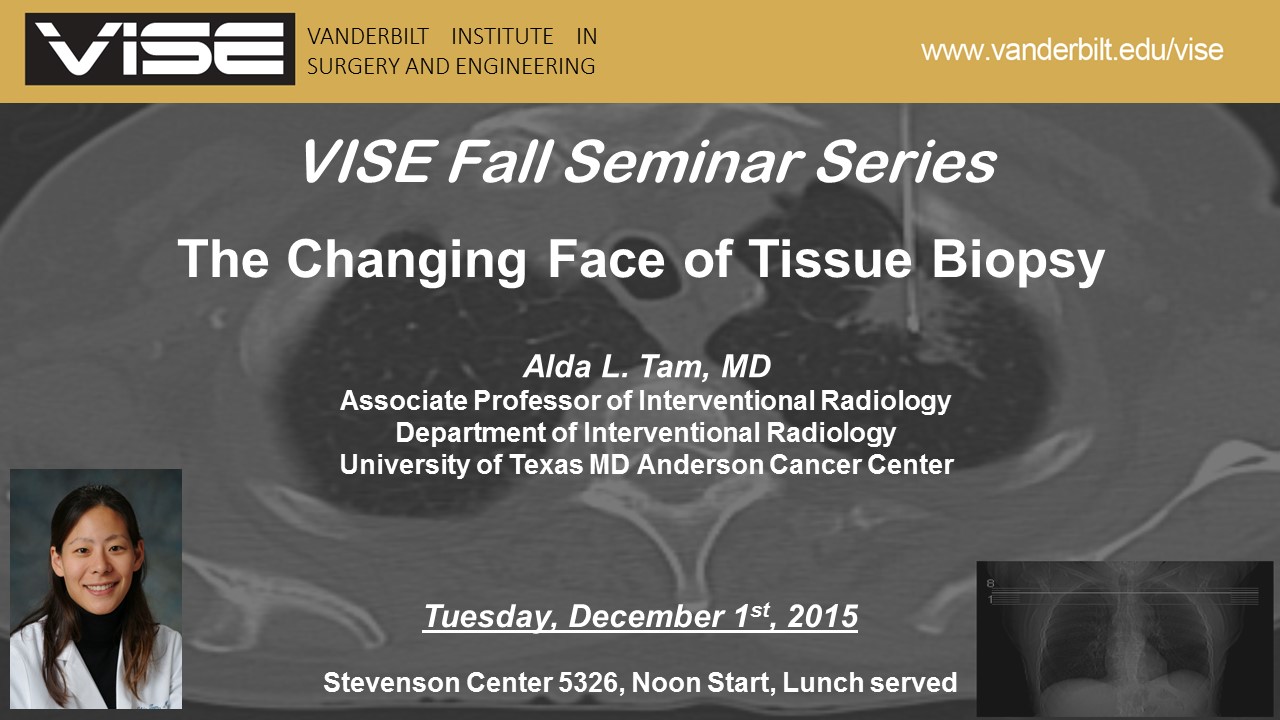 VISE

VANDERBILT INSTITUTE IN SURGERY AND ENGINEERING

www.vanderbilt.edu/vise

VISE Fall Seminar Series

The Changing Face of Tissue Biopsy

Alda L. Tam, MD
Associate Professor of Interventional Radiology
Department of Interventional Radiology
University of Texas MD Anderson Cancer Center

Tuesday, December 1$^{st}$, 2015

Stevenson Center 5326, Noon Start, Lunch served

8
1